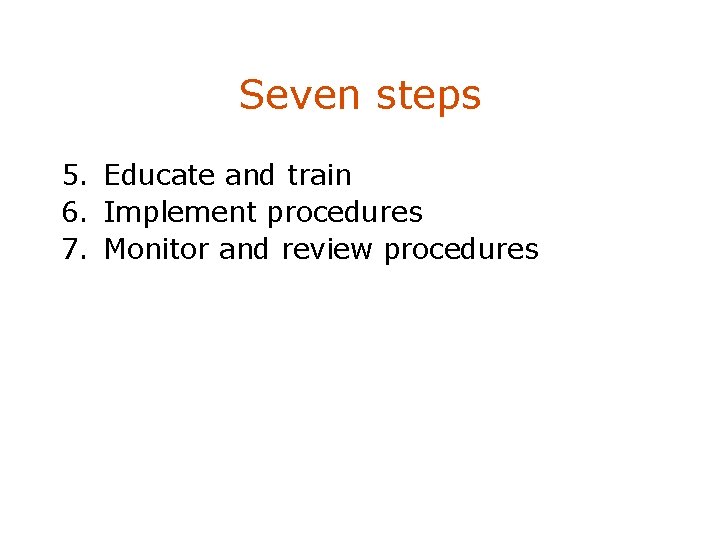 Seven steps

5. Educate and train
6. Implement procedures
7. Monitor and review procedures